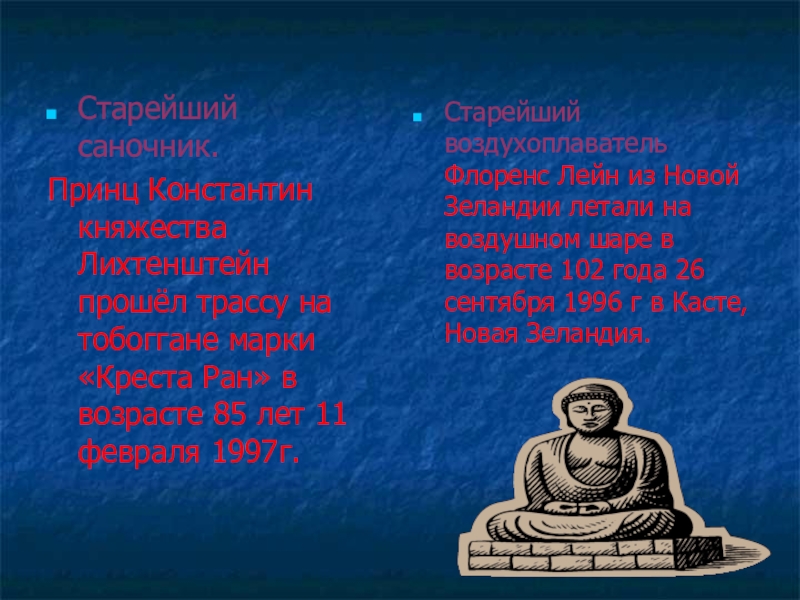 Старейший саночник.

Принц Константин княжества Лихтенштейн прошёл трассу на тобоггане марки «Креста Ран» в возрасте 85 лет 11 февраля 1997г.

Старейший воздухоплаватель Флоренс Лейн из Новой Зеландии летали на воздушном шаре в возрасте 102 года 26 сентября 1996 г в Касте, Новая Зеландия.